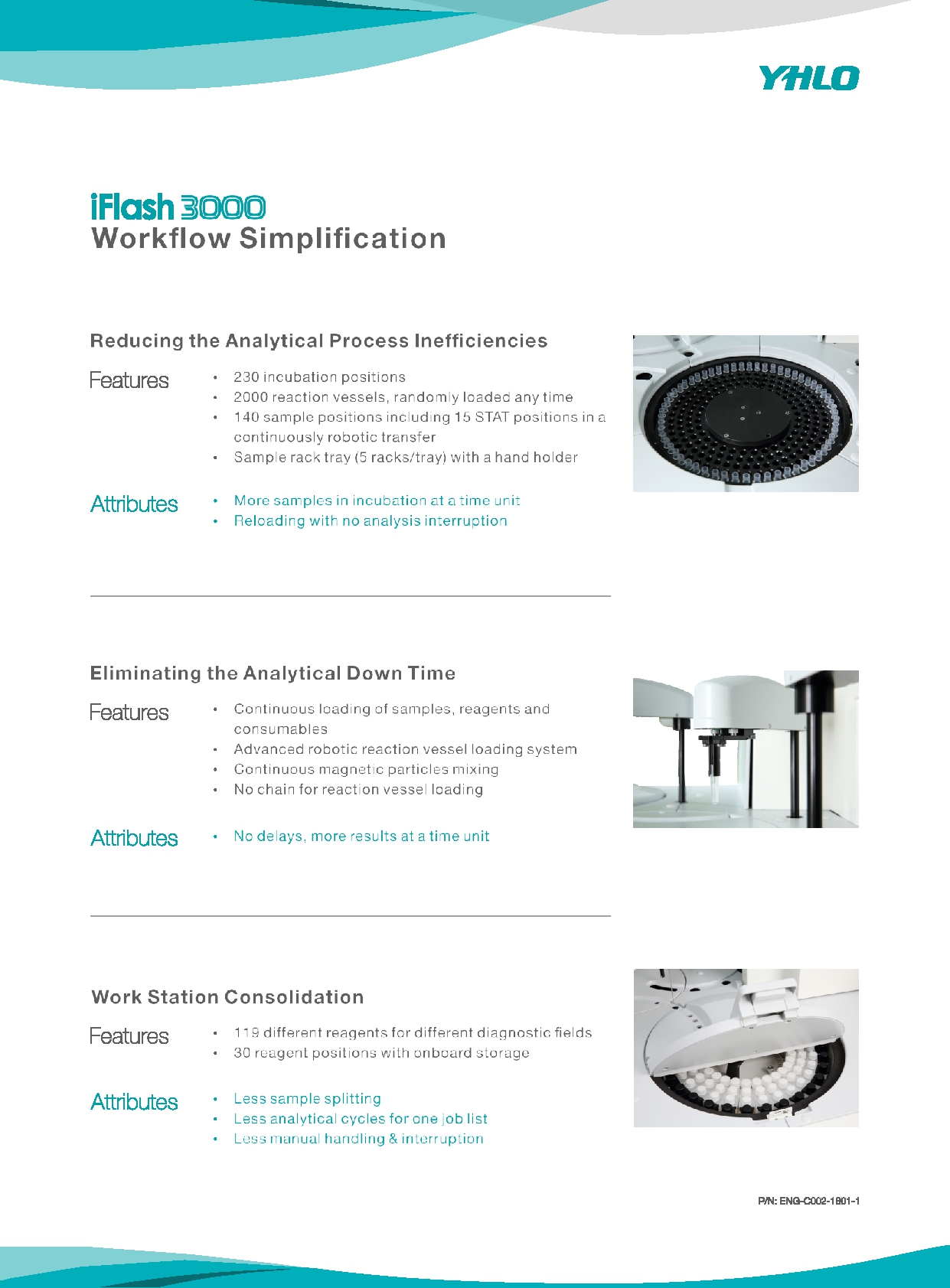 YHLO

iFlash 3000
Workflow Simplification

Reducing the Analytical Process Inefficiencies

Features
• 230 incubation positions
• 2000 reaction vessels, randomly loaded any time
• 140 sample positions including 15 STAT positions in a continuously robotic transfer
• Sample rack tray (5 racks/tray) with a hand holder

Attributes
• More samples in incubation at a time unit
• Reloading with no analysis interruption

Eliminating the Analytical Down Time

Features
• Continuous loading of samples, reagents and consumables
• Advanced robotic reaction vessel loading system
• Continuous magnetic particles mixing
• No chain for reaction vessel loading

Attributes
• No delays, more results at a time unit

Work Station Consolidation

Features
• 119 different reagents for different diagnostic fields
• 30 reagent positions with onboard storage

Attributes
• Less sample splitting
• Less analytical cycles for one job list
• Less manual handling & interruption

P/N: ENG-C002-1801-1